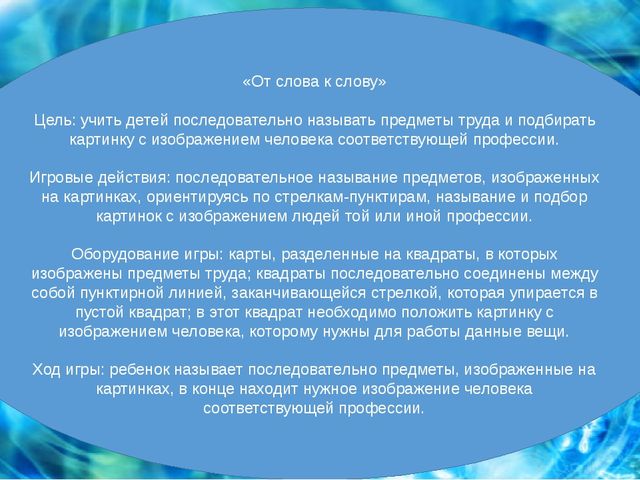 «От слова к слову»

Цель: учить детей последовательно называть предметы труда и подбирать картинку с изображением человека соответствующей профессии.

Игровые действия: последовательное называние предметов, изображенных на картинках, ориентируясь по стрелкам-пунктирам, называние и подбор картинок с изображением людей той или иной профессии.

Оборудование игры: карты, разделенные на квадраты, в которых изображены предметы труда; квадраты последовательно соединены между собой пунктирной линией, заканчивающейся стрелкой, которая упирается в пустой квадрат; в этот квадрат необходимо положить картинку с изображением человека, которому нужны для работы данные вещи.

Ход игры: ребенок называет последовательно предметы, изображенные на картинках, в конце находит нужное изображение человека соответствующей профессии.